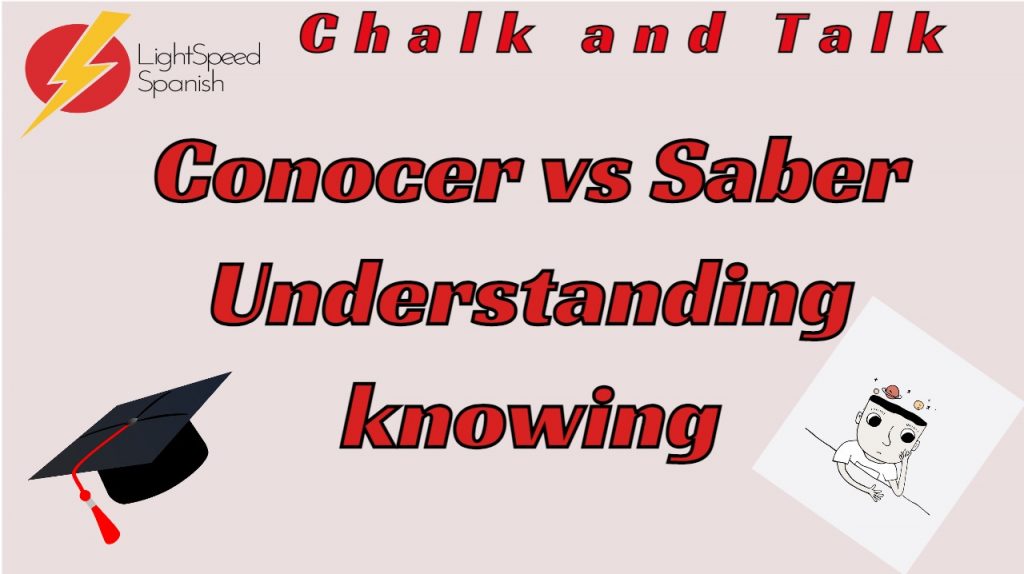 LightSpeed Spanish

Chalk and Talk

Conocer vs Saber Understanding knowing